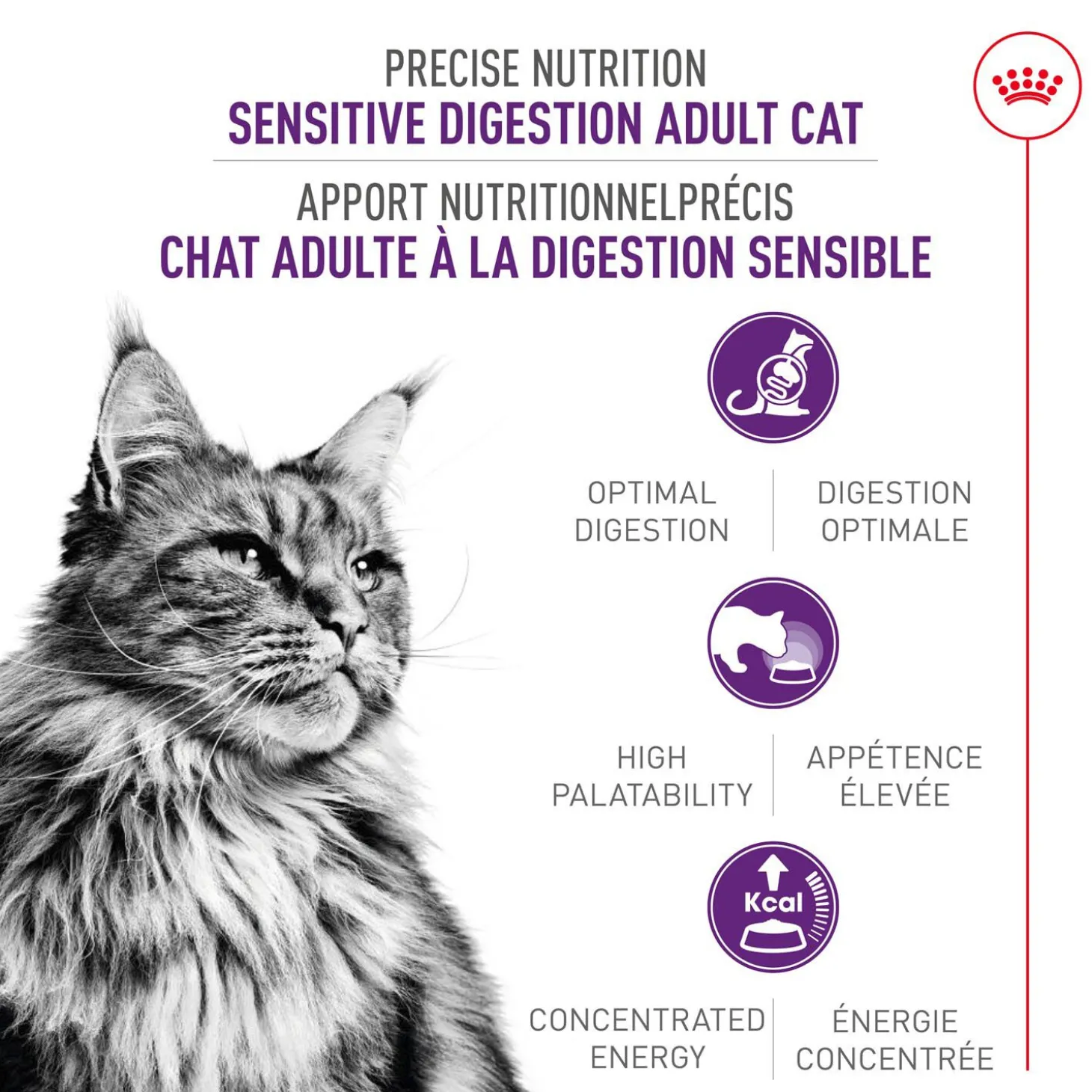 PRECISE NUTRITION
SENSITIVE DIGESTION ADULT CAT

APPORT NUTRITIONNELPRÉCIS
CHAT ADULTE À LA DIGESTION SENSIBLE

OPTIMAL DIGESTION

DIGESTION OPTIMALE

HIGH PALATABILITY

APPÉTENCE ÉLEVÉE

Kcal

CONCENTRATED ENERGY

ÉNERGIE CONCENTRÉE